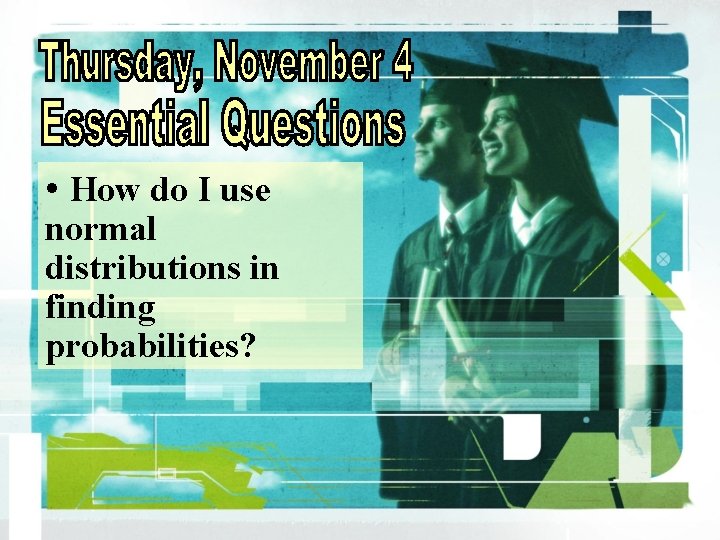 Thursday, November 4
Essential Questions

• How do I use normal distributions in finding probabilities?